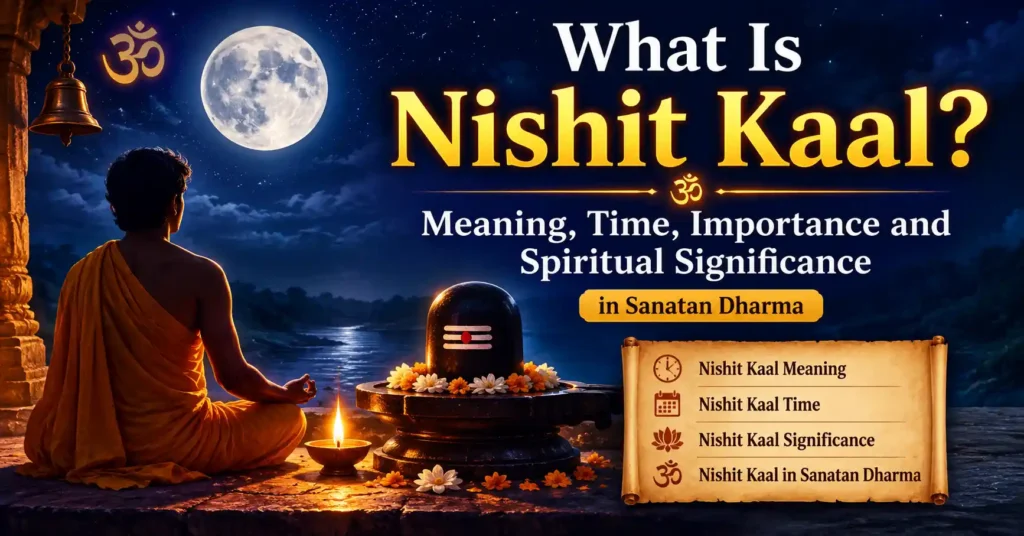 ॐ

What Is
Nishit Kaal?

ॐ

Meaning, Time, Importance and Spiritual Significance

in Sanatan Dharma

Nishit Kaal Meaning
Nishit Kaal Time
Nishit Kaal Significance
ॐ Nishit Kaal in Sanatan Dharma